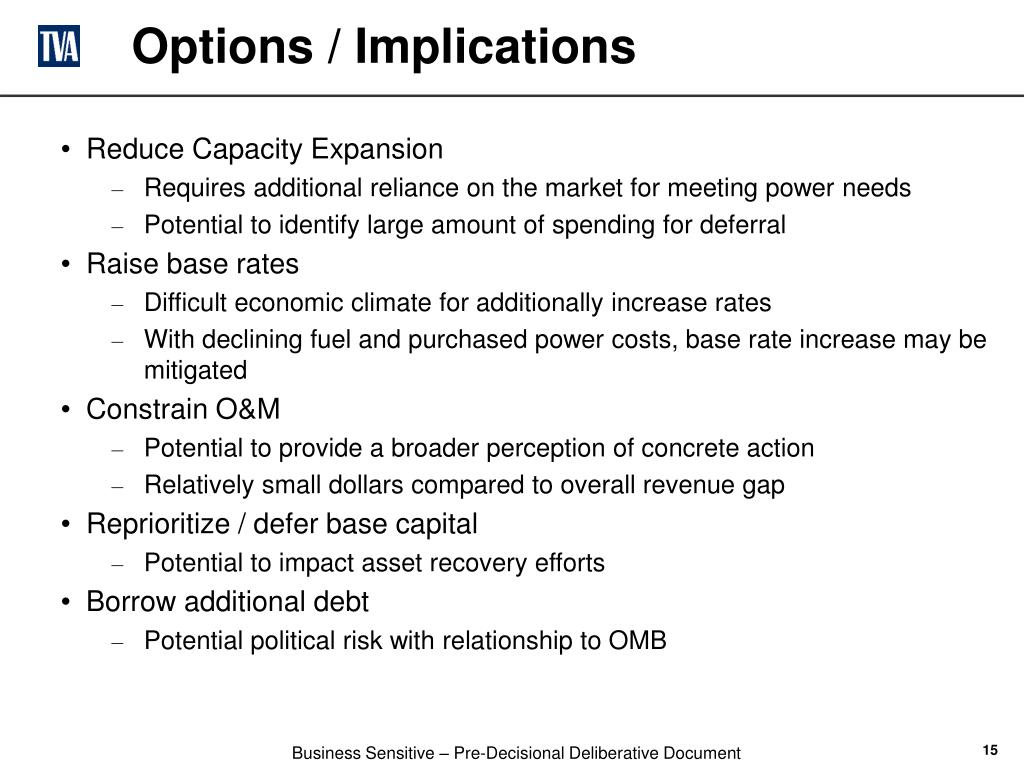 TVA

Options / Implications

• Reduce Capacity Expansion
– Requires additional reliance on the market for meeting power needs
– Potential to identify large amount of spending for deferral
• Raise base rates
– Difficult economic climate for additionally increase rates
– With declining fuel and purchased power costs, base rate increase may be mitigated
• Constrain O&M
– Potential to provide a broader perception of concrete action
– Relatively small dollars compared to overall revenue gap
• Reprioritize / defer base capital
– Potential to impact asset recovery efforts
• Borrow additional debt
– Potential political risk with relationship to OMB

Business Sensitive – Pre-Decisional Deliberative Document

15